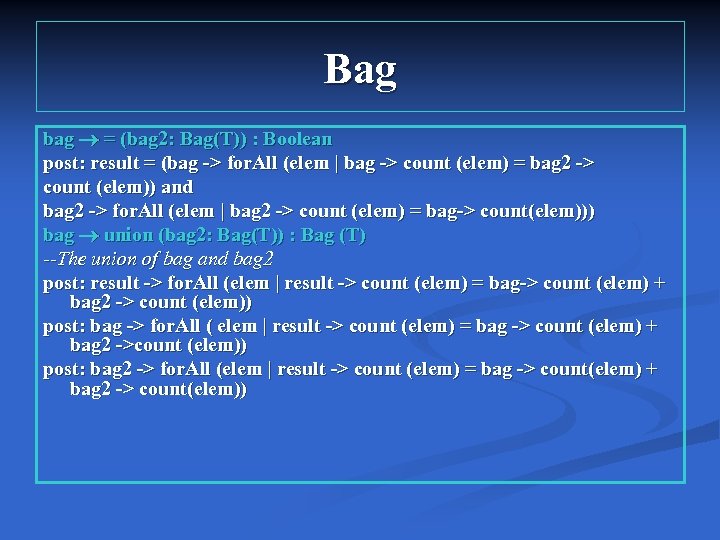 Bag

bag → = (bag2: Bag(T)) : Boolean

post: result = (bag -> forAll (elem | bag -> count (elem) = bag2 -> count (elem)) and

bag2 -> forAll (elem | bag2 -> count (elem) = bag-> count(elem)))

bag → union (bag2: Bag(T)) : Bag (T)

--The union of bag and bag2

post: result -> forAll (elem | result -> count (elem) = bag-> count (elem) + bag2 -> count (elem))

post: bag -> forAll ( elem | result -> count (elem) = bag -> count (elem) + bag2 ->count (elem))

post: bag2 -> forAll (elem | result -> count (elem) = bag -> count(elem) + bag2 -> count(elem))